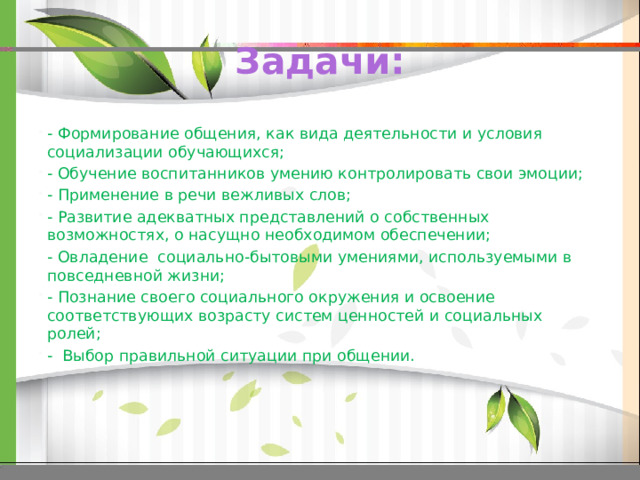 Задачи:

- Формирование общения, как вида деятельности и условия социализации обучающихся;

- Обучение воспитанников умению контролировать свои эмоции;

- Применение в речи вежливых слов;

- Развитие адекватных представлений о собственных возможностях, о насущно необходимом обеспечении;

- Овладение социально-бытовыми умениями, используемыми в повседневной жизни;

- Познание своего социального окружения и освоение соответствующих возрасту систем ценностей и социальных ролей;

- Выбор правильной ситуации при общении.